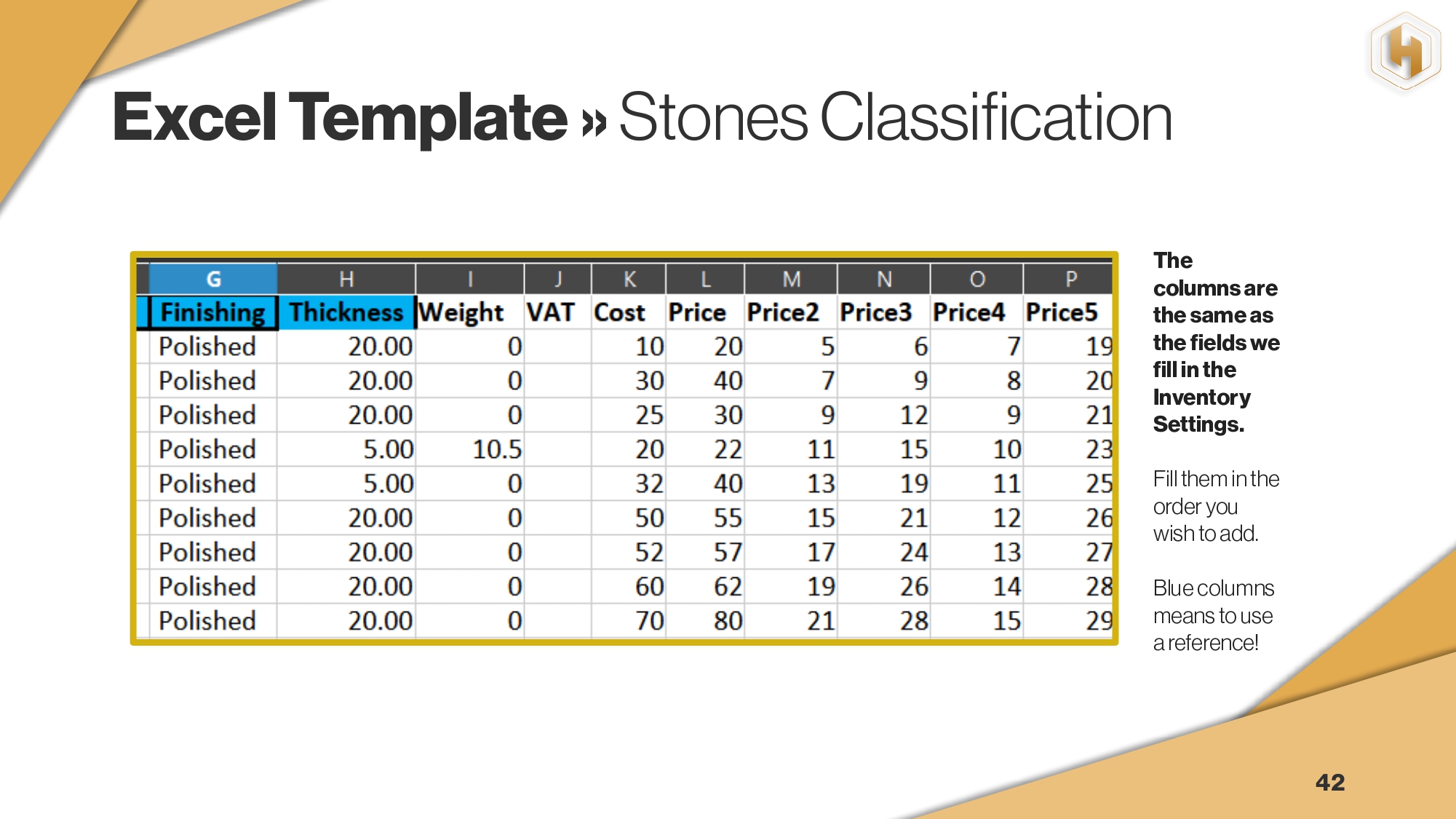 Excel Template » Stones Classification

| G | H | I | J | K | L | M | N | O | P |
|---|---|---|---|---|---|---|---|---|---|
| Finishing | Thickness | Weight | VAT | Cost | Price | Price2 | Price3 | Price4 | Price5 |
| Polished | 20.00 | 0 | | 10 | 20 | 5 | 6 | 7 | 19 |
| Polished | 20.00 | 0 | | 30 | 40 | 7 | 9 | 8 | 20 |
| Polished | 20.00 | 0 | | 25 | 30 | 9 | 12 | 9 | 21 |
| Polished | 5.00 | 10.5 | | 20 | 22 | 11 | 15 | 10 | 23 |
| Polished | 5.00 | 0 | | 32 | 40 | 13 | 19 | 11 | 25 |
| Polished | 20.00 | 0 | | 50 | 55 | 15 | 21 | 12 | 26 |
| Polished | 20.00 | 0 | | 52 | 57 | 17 | 24 | 13 | 27 |
| Polished | 20.00 | 0 | | 60 | 62 | 19 | 26 | 14 | 28 |
| Polished | 20.00 | 0 | | 70 | 80 | 21 | 28 | 15 | 29 |

The columns are the same as the fields we fill in the Inventory Settings.

Fill them in the order you wish to add.

Blue columns means to use a reference!

42